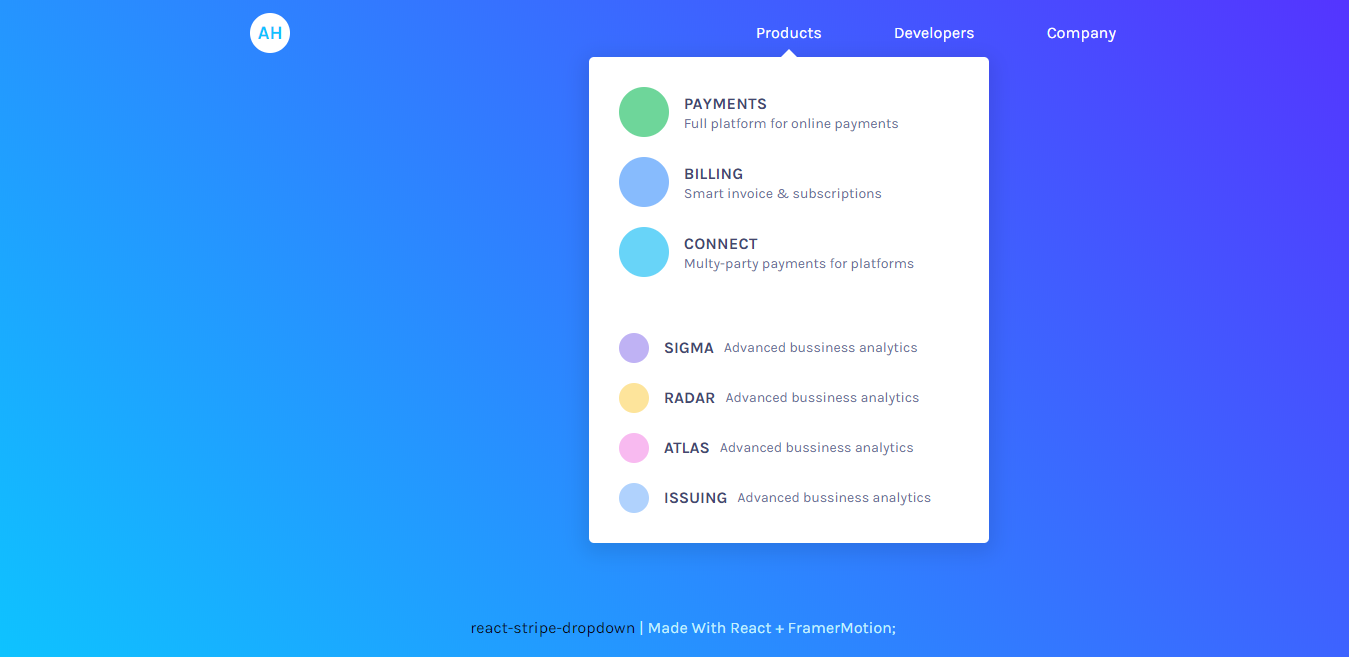 AH

Products Developers Company

PAYMENTS
Full platform for online payments

BILLING
Smart invoice & subscriptions

CONNECT
Multy-party payments for platforms

SIGMA Advanced bussiness analytics

RADAR Advanced bussiness analytics

ATLAS Advanced bussiness analytics

ISSUING Advanced bussiness analytics

react-stripe-dropdown | Made With React + FramerMotion;